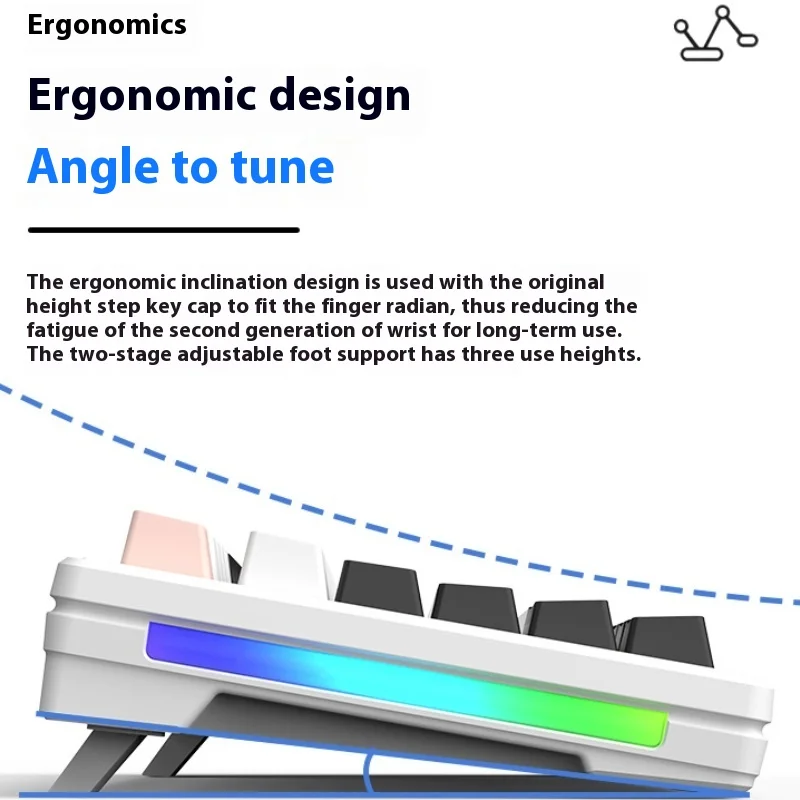 Ergonomics

Ergonomic design

Angle to tune

The ergonomic inclination design is used with the original height step key cap to fit the finger radian, thus reducing the fatigue of the second generation of wrist for long-term use. The two-stage adjustable foot support has three use heights.